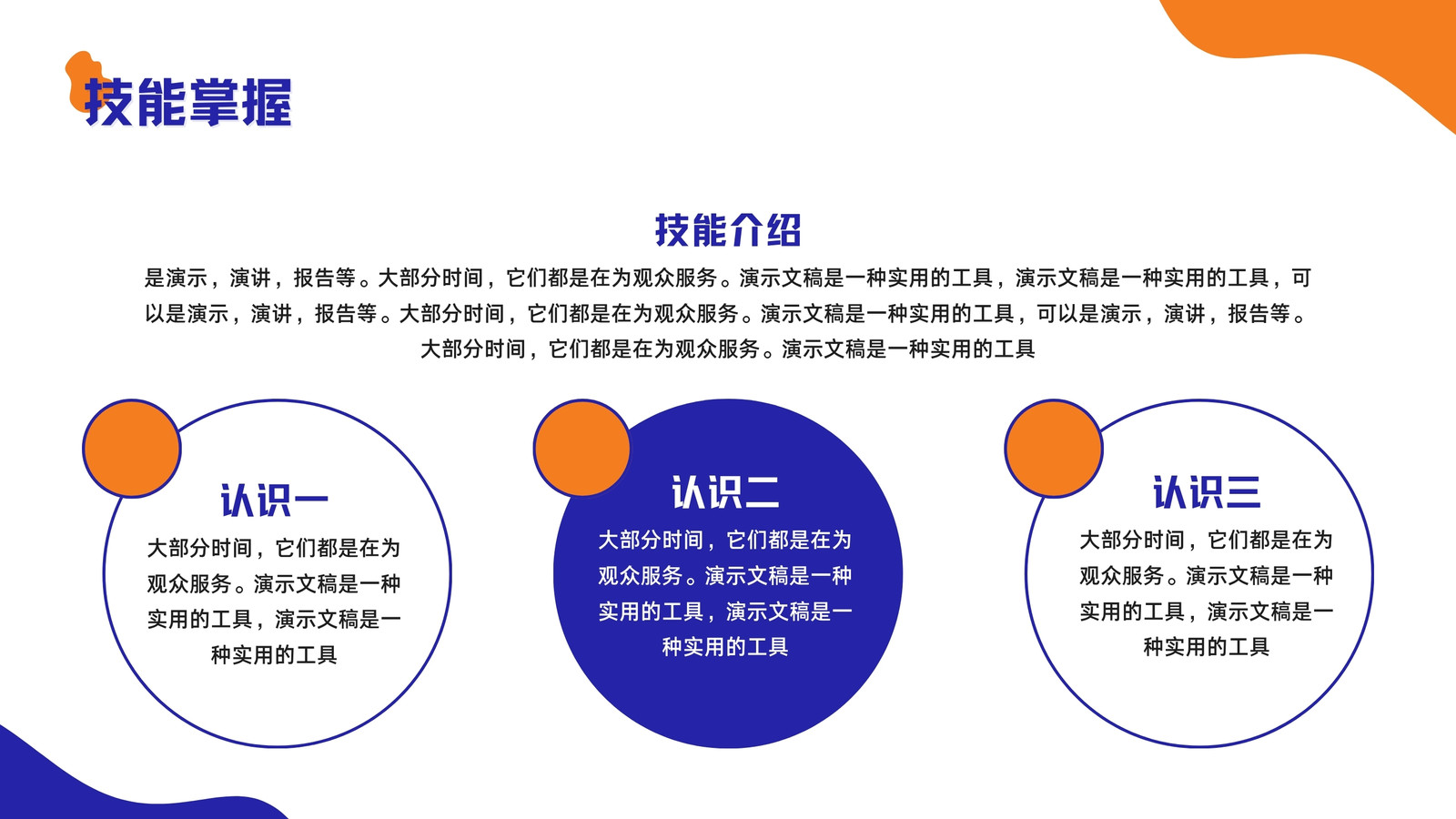 技能掌握

技能介绍

是演示，演讲，报告等。大部分时间，它们都是在为观众服务。演示文稿是一种实用的工具，演示文稿是一种实用的工具，可以是演示，演讲，报告等。大部分时间，它们都是在为观众服务。演示文稿是一种实用的工具，可以是演示，演讲，报告等。大部分时间，它们都是在为观众服务。演示文稿是一种实用的工具

认识一

大部分时间，它们都是在为观众服务。演示文稿是一种实用的工具，演示文稿是一种实用的工具

认识二

大部分时间，它们都是在为观众服务。演示文稿是一种实用的工具，演示文稿是一种实用的工具

认识三

大部分时间，它们都是在为观众服务。演示文稿是一种实用的工具，演示文稿是一种实用的工具